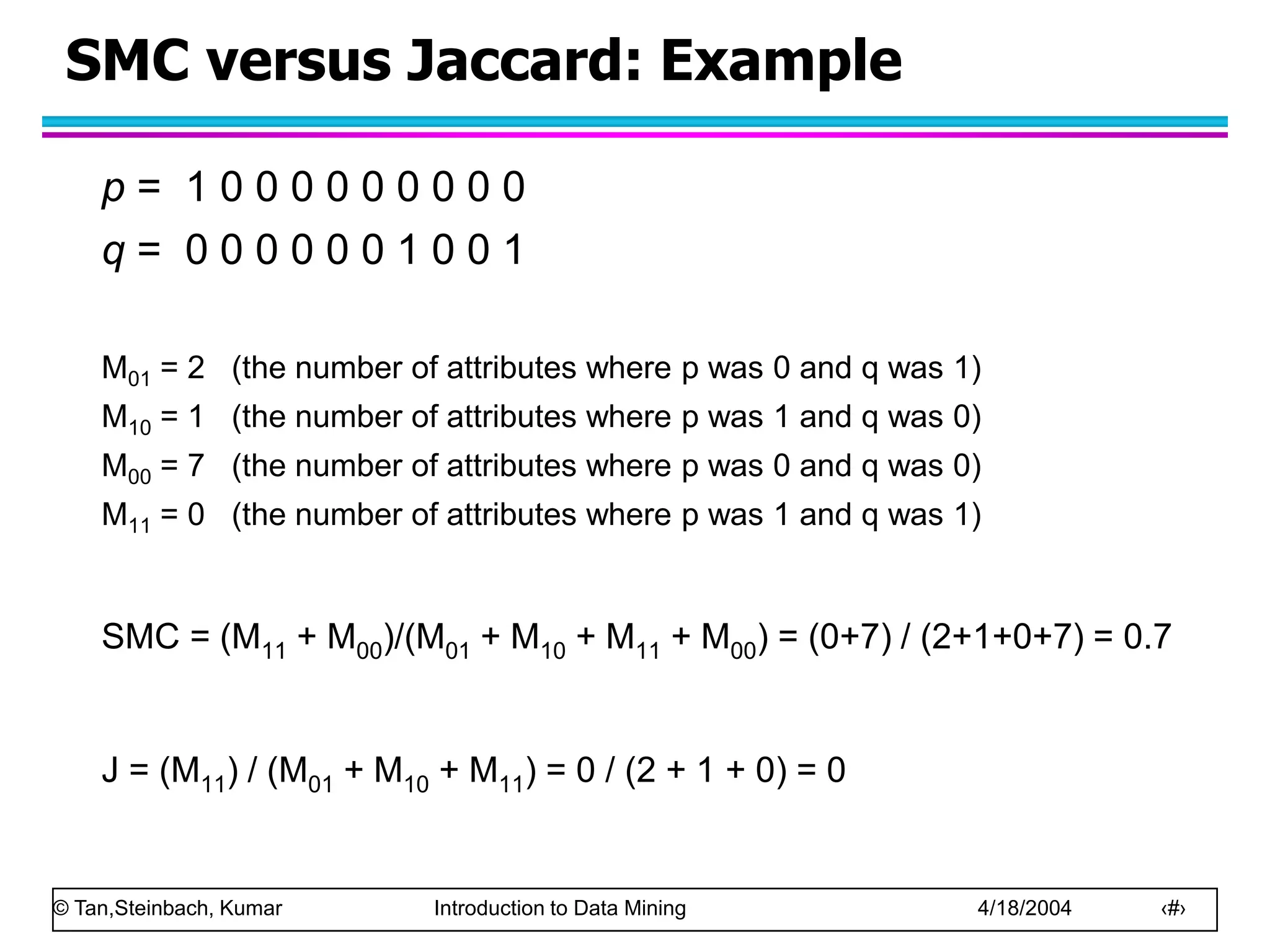 SMC versus Jaccard: Example

$p$ = 1 0 0 0 0 0 0 0 0 0
$q$ = 0 0 0 0 0 0 1 0 0 1

$M_{01}$ = 2 (the number of attributes where p was 0 and q was 1)
$M_{10}$ = 1 (the number of attributes where p was 1 and q was 0)
$M_{00}$ = 7 (the number of attributes where p was 0 and q was 0)
$M_{11}$ = 0 (the number of attributes where p was 1 and q was 1)

SMC = $(M_{11} + M_{00})/(M_{01} + M_{10} + M_{11} + M_{00})$ = (0+7) / (2+1+0+7) = 0.7

J = $(M_{11}) / (M_{01} + M_{10} + M_{11})$ = 0 / (2 + 1 + 0) = 0

© Tan,Steinbach, Kumar Introduction to Data Mining 4/18/2004 ‹#›